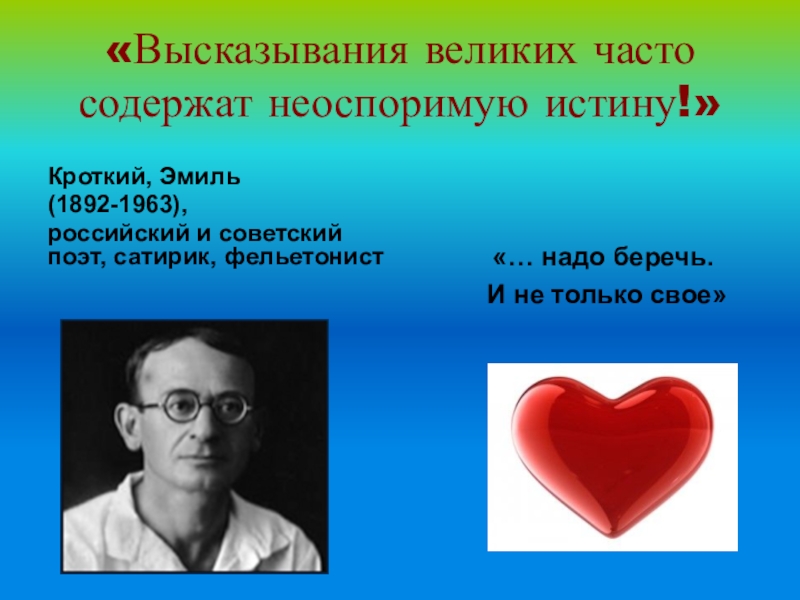 «Высказывания великих часто содержат неоспоримую истину!»

Кроткий, Эмиль
(1892-1963),
российский и советский поэт, сатирик, фельетонист

«… надо беречь.
И не только свое»